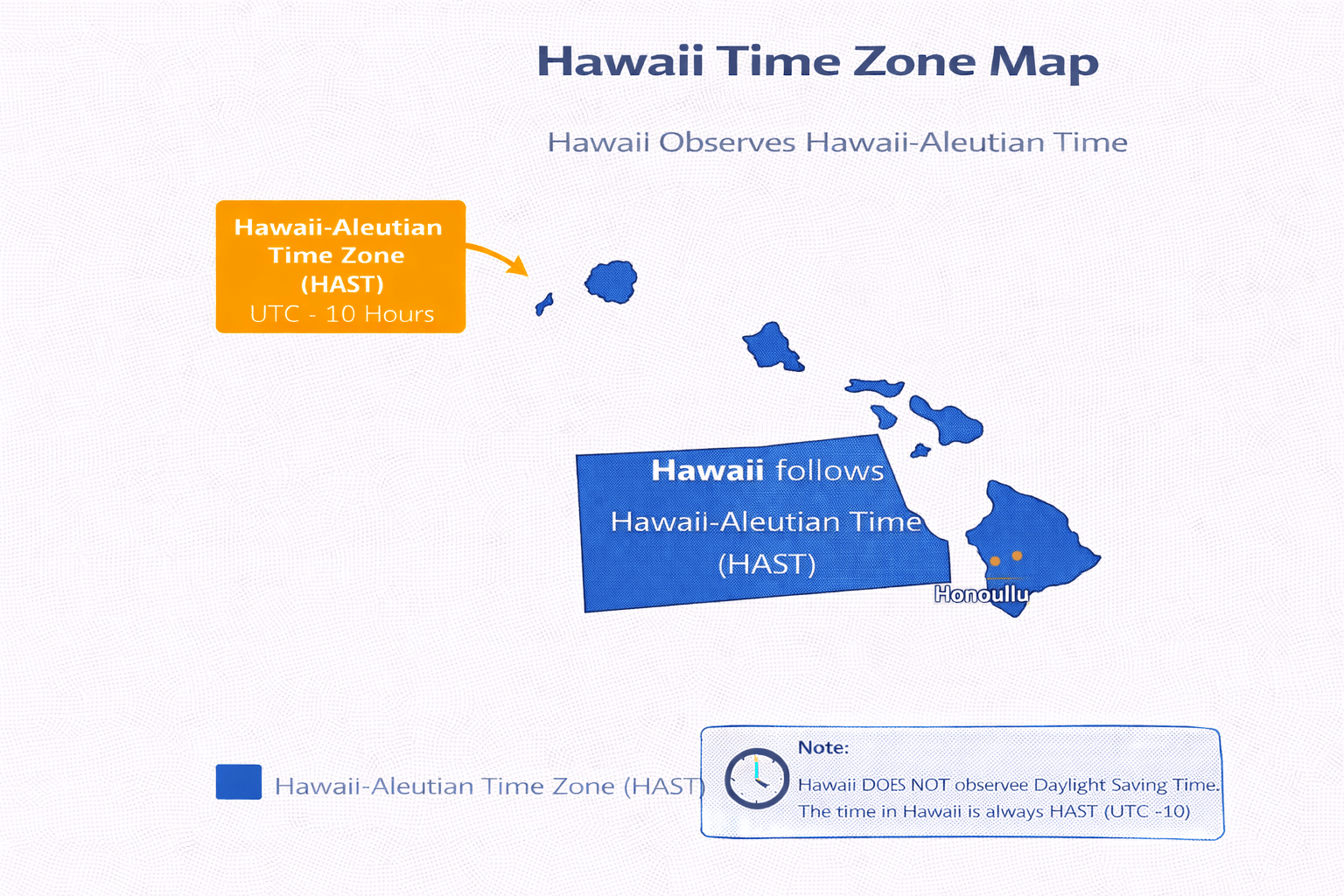 Hawaii Time Zone Map

Hawaii Observes Hawaii-Aleutian Time

Hawaii-Aleutian Time Zone (HAST) UTC - 10 Hours

Hawaii follows Hawaii-Aleutian Time (HAST)

Honoullu

Hawaii-Aleutian Time Zone (HAST)

Note:
Hawaii DOES NOT observee Daylight Saving Time.
The time in Hawaii is always HAST (UTC -10)